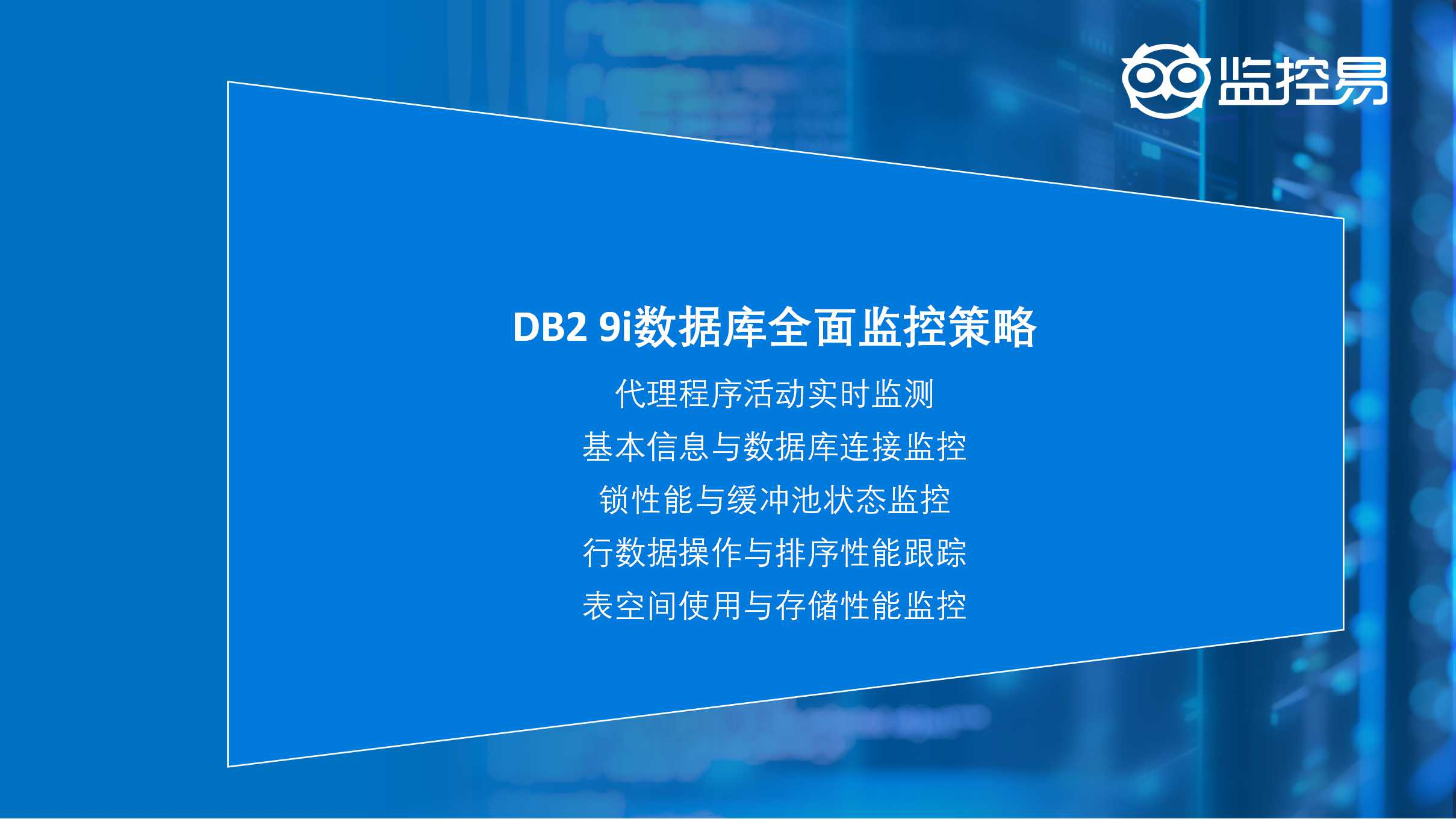 监控易

DB2 9i数据库全面监控策略

代理程序活动实时监测
基本信息与数据库连接监控
锁性能与缓冲池状态监控
行数据操作与排序性能跟踪
表空间使用与存储性能监控